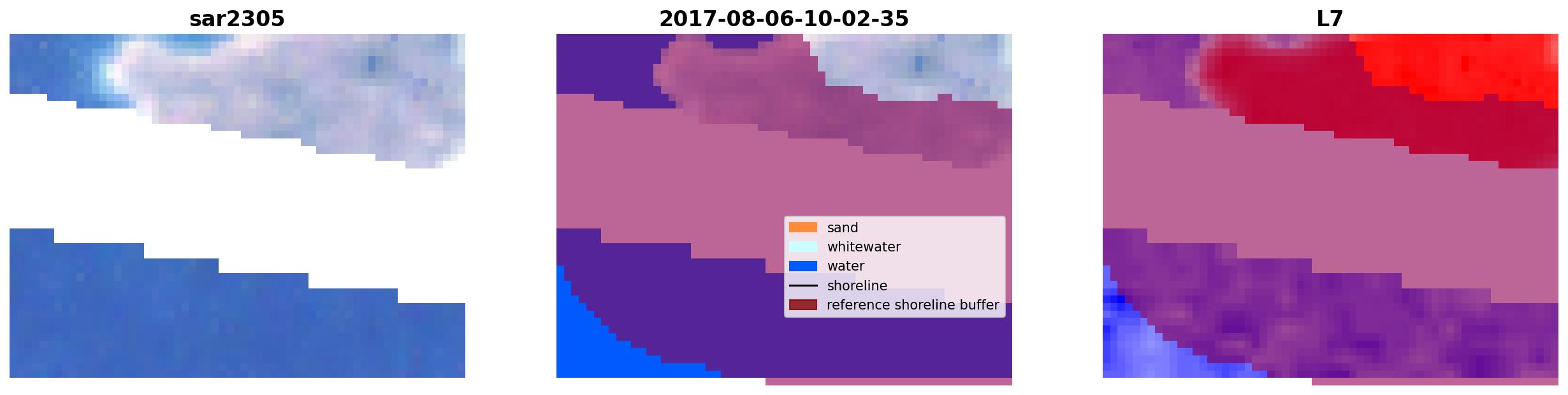 sar2305

2017-08-06-10-02-35

sand
whitewater
water
shoreline
reference shoreline buffer

L7